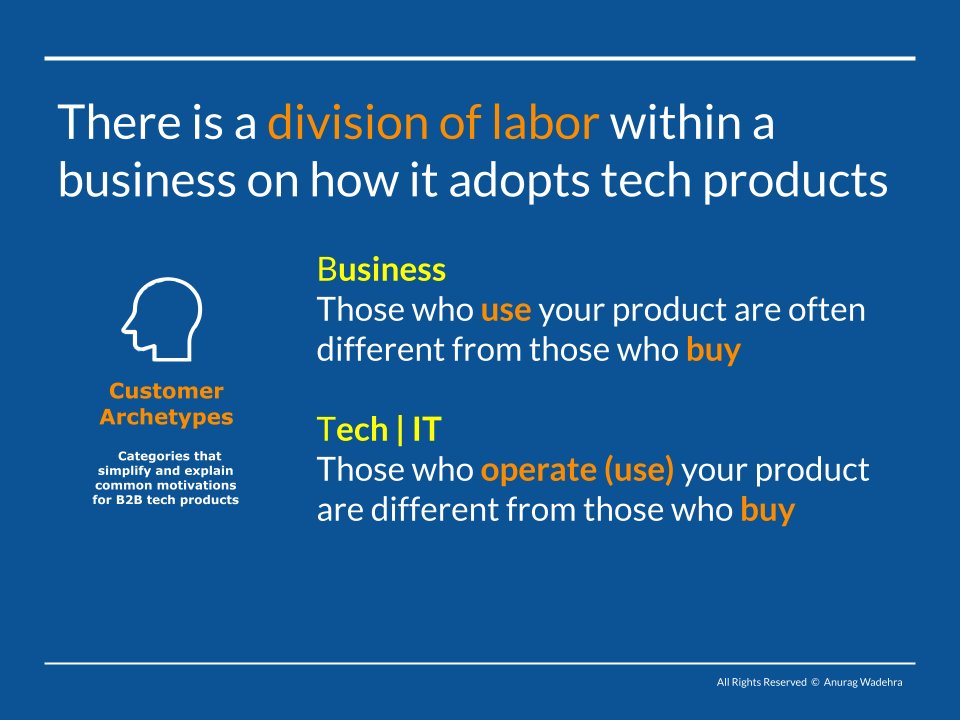 There is a division of labor within a business on how it adopts tech products

Customer Archetypes

Categories that simplify and explain common motivations for B2B tech products

Business
Those who use your product are often different from those who buy

Tech | IT
Those who operate (use) your product are different from those who buy

All Rights Reserved © Anurag Wadehra